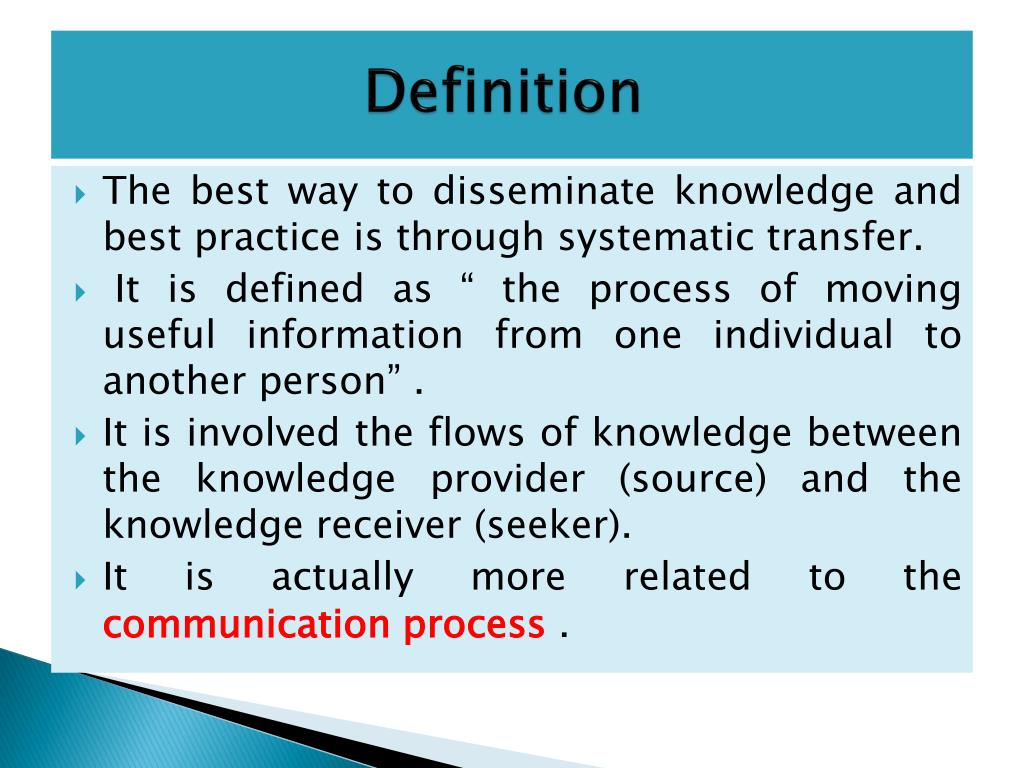 Definition

The best way to disseminate knowledge and best practice is through systematic transfer.

It is defined as “ the process of moving useful information from one individual to another person” .

It is involved the flows of knowledge between the knowledge provider (source) and the knowledge receiver (seeker).

It is actually more related to the communication process .